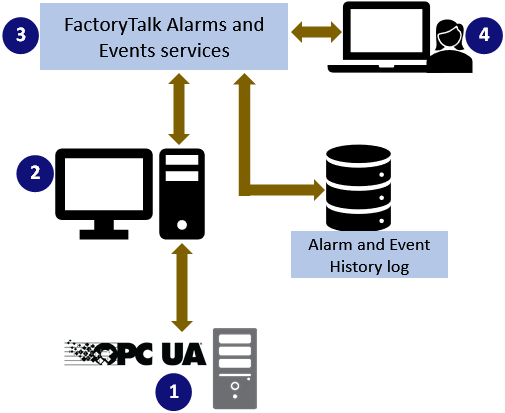 3

FactoryTalk Alarms and Events services

4

2

Alarm and Event History log

OPC UA

1